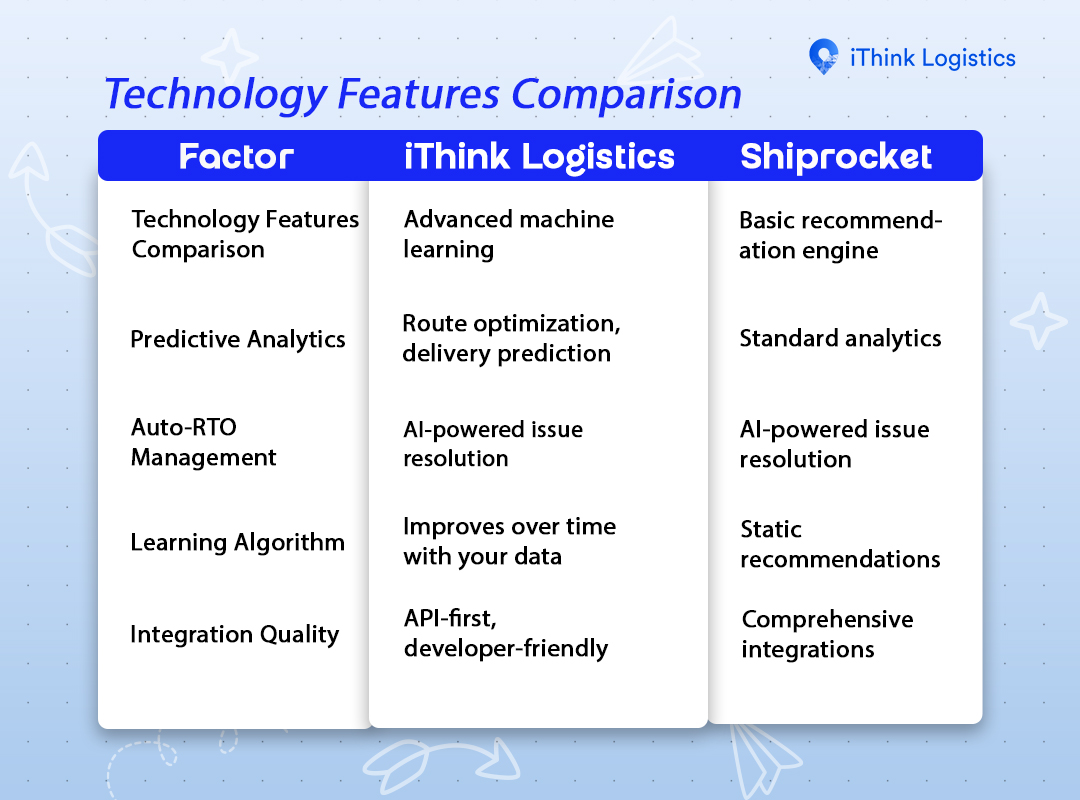 iThink Logistics

Technology Features Comparison

| Factor | iThink Logistics | Shiprocket |
|---|---|---|
| Technology Features Comparison | Advanced machine learning | Basic recommendation engine |
| Predictive Analytics | Route optimization, delivery prediction | Standard analytics |
| Auto-RTO Management | AI-powered issue resolution | AI-powered issue resolution |
| Learning Algorithm | Improves over time with your data | Static recommendations |
| Integration Quality | API-first, developer-friendly | Comprehensive integrations |